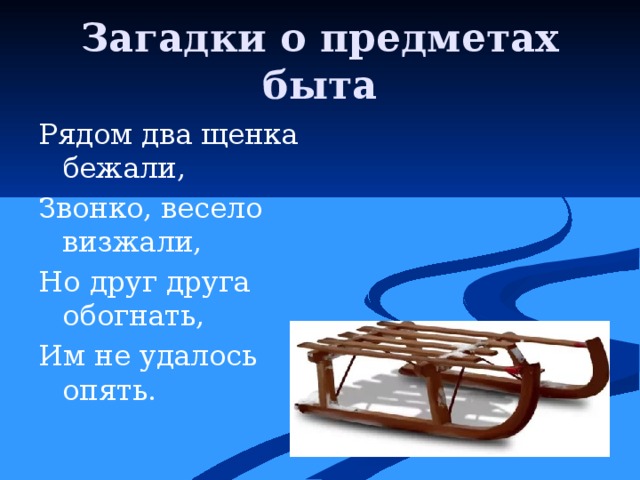 Загадки о предметах быта

Рядом два щенка бежали,

Звонко, весело визжали,

Но друг друга обогнать,

Им не удалось опять.